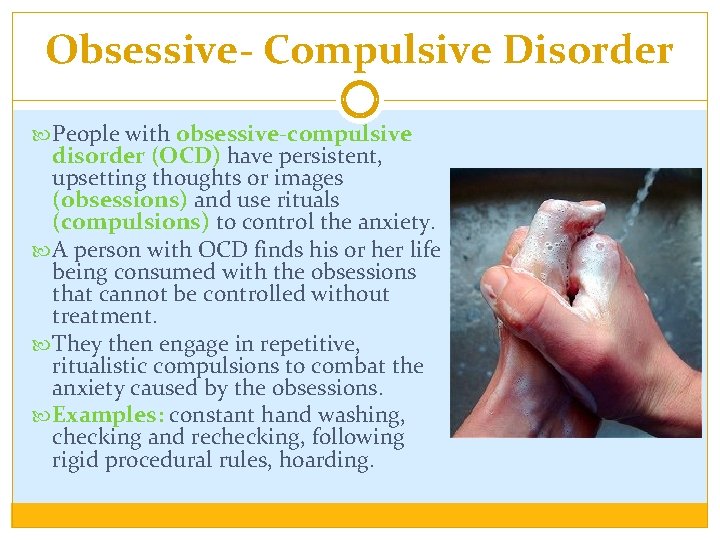 Obsessive- Compulsive Disorder

People with obsessive-compulsive disorder (OCD) have persistent, upsetting thoughts or images (obsessions) and use rituals (compulsions) to control the anxiety.

A person with OCD finds his or her life being consumed with the obsessions that cannot be controlled without treatment.

They then engage in repetitive, ritualistic compulsions to combat the anxiety caused by the obsessions.

Examples: constant hand washing, checking and rechecking, following rigid procedural rules, hoarding.